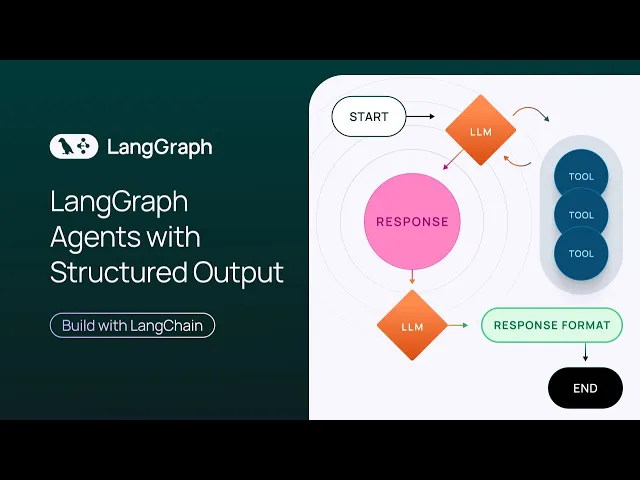 LangGraph

LangGraph Agents with Structured Output

Build with LangChain

START

LLM

TOOL

TOOL

TOOL

RESPONSE

LLM

RESPONSE FORMAT

END